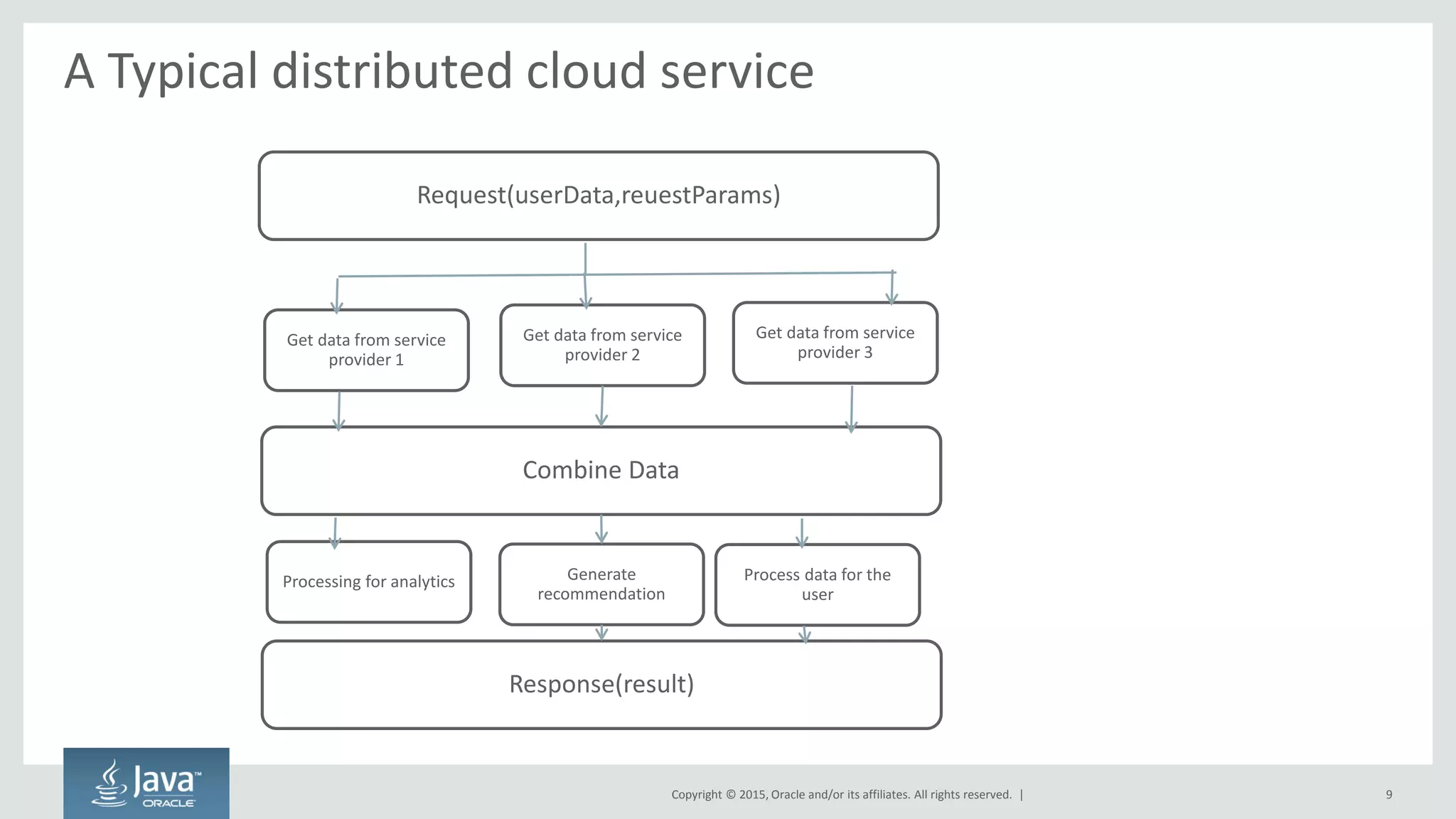 A Typical distributed cloud service

Request(userData,reuestParams)

Get data from service provider 1

Get data from service provider 2

Get data from service provider 3

Combine Data

Processing for analytics

Generate recommendation

Process data for the user

Response(result)

Java™ ORACLE

Copyright © 2015, Oracle and/or its affiliates. All rights reserved. |

9